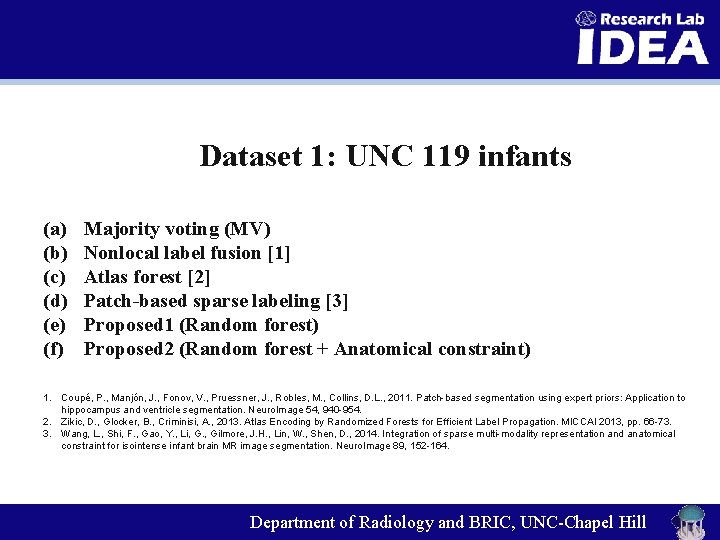 Research Lab
IDEA

Dataset 1: UNC 119 infants

(a) Majority voting (MV)
(b) Nonlocal label fusion [1]
(c) Atlas forest [2]
(d) Patch-based sparse labeling [3]
(e) Proposed1 (Random forest)
(f) Proposed2 (Random forest + Anatomical constraint)

1. Coupé, P., Manjón, J., Fonov, V., Pruessner, J., Robles, M., Collins, D.L., 2011. Patch-based segmentation using expert priors: Application to hippocampus and ventricle segmentation. NeuroImage 54, 940-954.
2. Zikic, D., Glocker, B., Criminisi, A., 2013. Atlas Encoding by Randomized Forests for Efficient Label Propagation. MICCAI 2013, pp. 66-73.
3. Wang, L., Shi, F., Gao, Y., Li, G., Gilmore, J.H., Lin, W., Shen, D., 2014. Integration of sparse multi-modality representation and anatomical constraint for isointense infant brain MR image segmentation. NeuroImage 89, 152-164.

Department of Radiology and BRIC, UNC-Chapel Hill